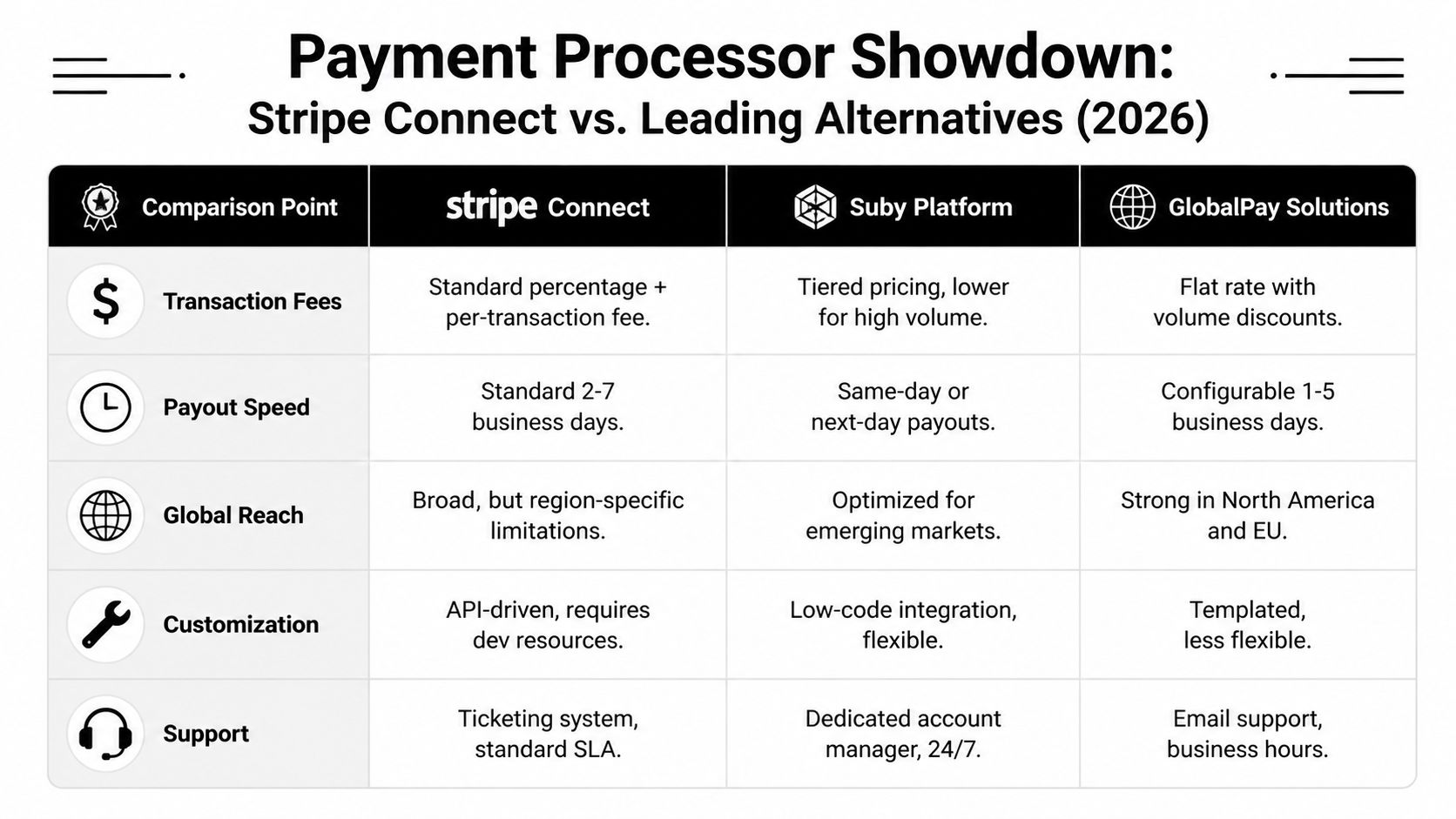 Payment Processor Showdown:
Stripe Connect vs. Leading Alternatives (2026)

| Comparison Point | stripe Connect | Suby Platform | GlobalPay Solutions |
|---|---|---|---|
| Transaction Fees | Standard percentage + per-transaction fee. | Tiered pricing, lower for high volume. | Flat rate with volume discounts. |
| Payout Speed | Standard 2-7 business days. | Same-day or next-day payouts. | Configurable 1-5 business days. |
| Global Reach | Broad, but region-specific limitations. | Optimized for emerging markets. | Strong in North America and EU. |
| Customization | API-driven, requires dev resources. | Low-code integration, flexible. | Templated, less flexible. |
| Support | Ticketing system, standard SLA. | Dedicated account manager, 24/7. | Email support, business hours. |